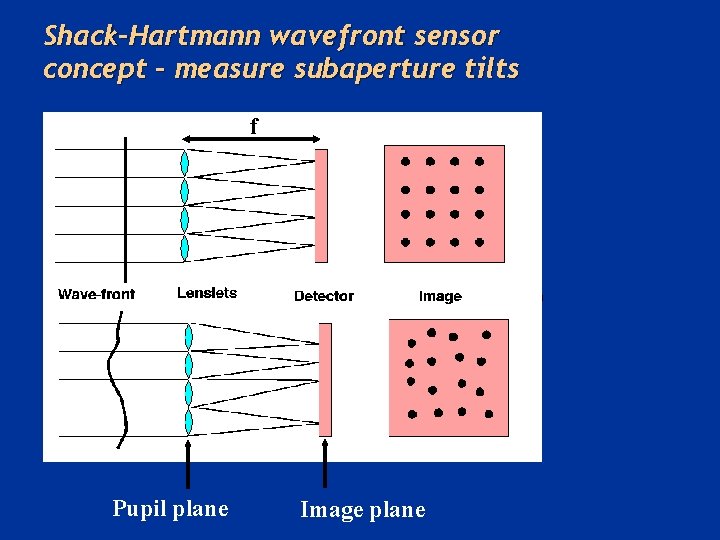 Shack-Hartmann wavefront sensor concept - measure subaperture tilts

f

Wave-front

Lenslets

Detector

Image

Pupil plane

Image plane